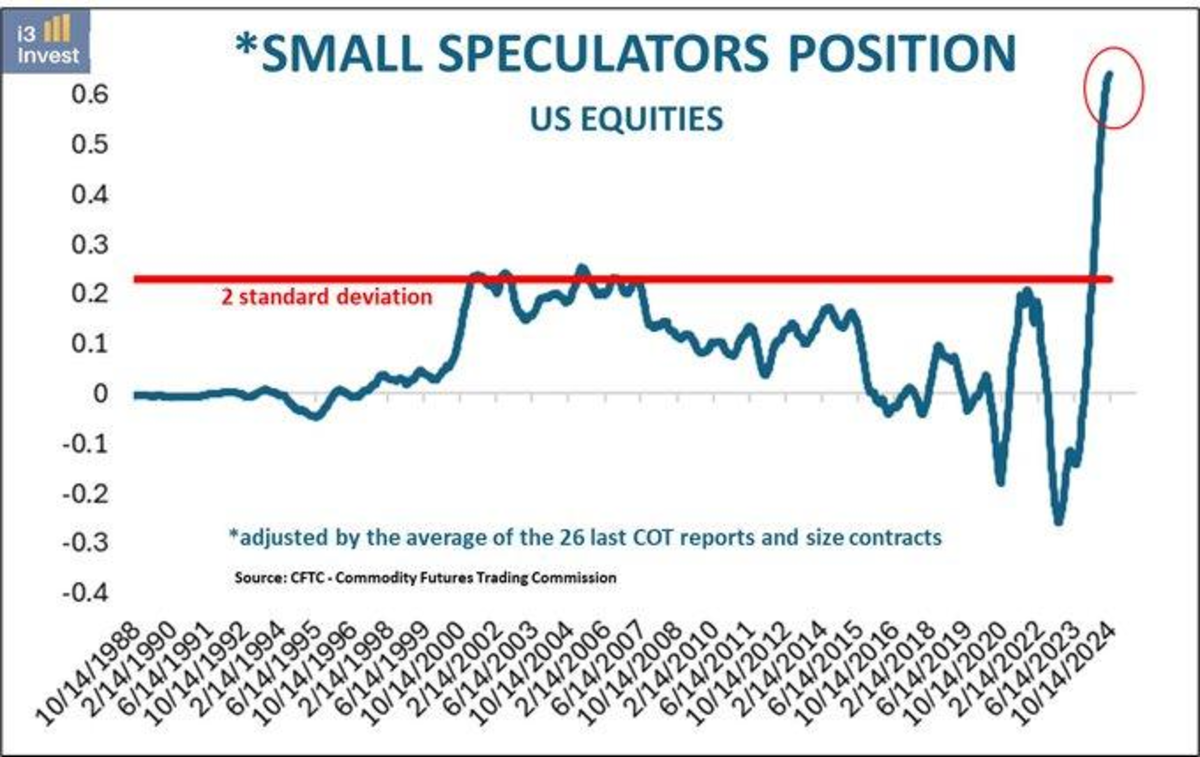 i3 Invest

*SMALL SPECULATORS POSITION

US EQUITIES

0.6
0.5
0.4
0.3
0.2
0.1
0
-0.1
-0.2
-0.3
-0.4

2 standard deviation

*adjusted by the average of the 26 last COT reports and size contracts

Source: CFTC - Commodity Futures Trading Commission

10/14/1988
2/14/1990
6/14/1991
10/14/1992
2/14/1994
6/14/1995
10/14/1996
2/14/1998
6/14/1999
10/14/2000
2/14/2002
6/14/2003
10/14/2004
2/14/2006
6/14/2007
10/14/2008
2/14/2010
6/14/2011
10/14/2012
2/14/2014
6/14/2015
10/14/2016
2/14/2018
6/14/2019
10/14/2020
2/14/2022
6/14/2023
10/14/2024